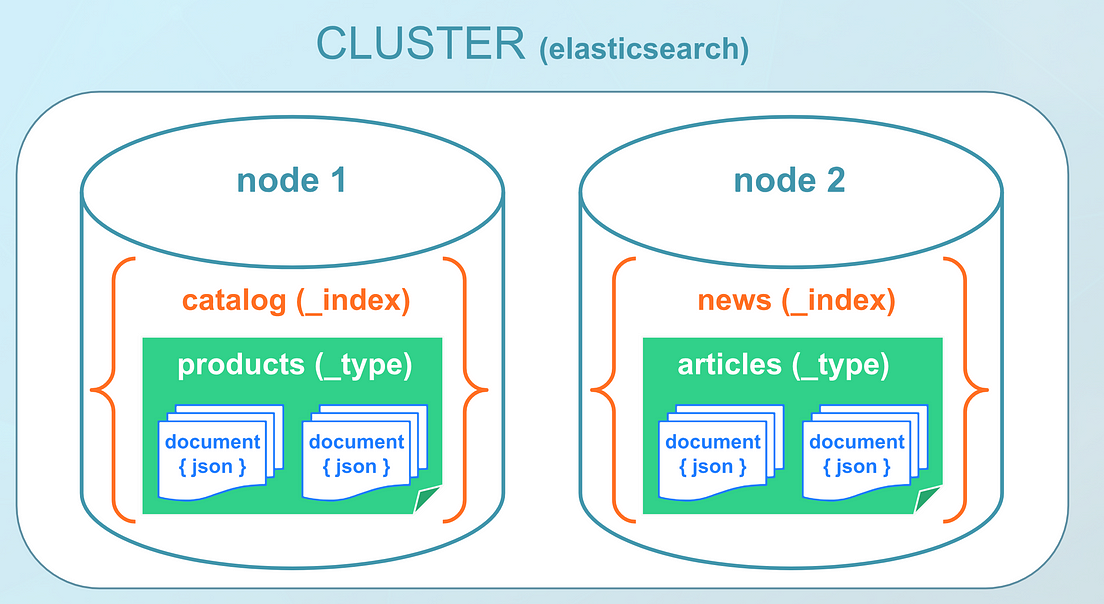 CLUSTER (elasticsearch)

node 1

catalog (_index)

products (_type)

document { json }

document { json }

node 2

news (_index)

articles (_type)

document { json }

document { json }